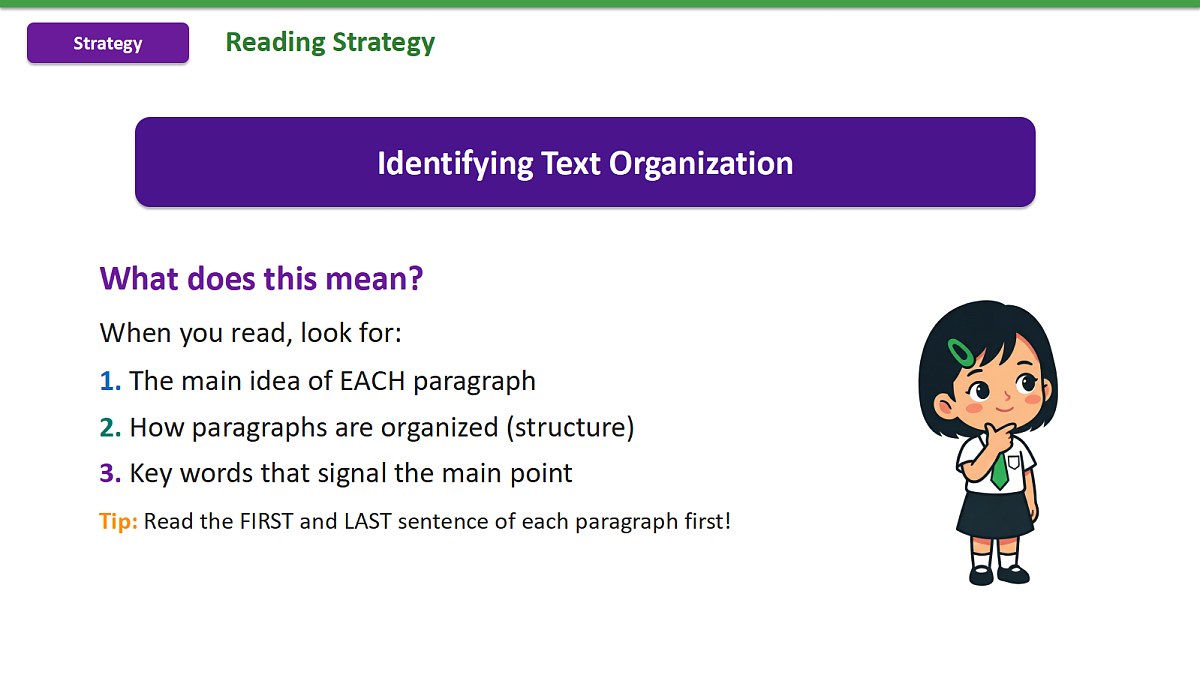 Strategy

Reading Strategy

Identifying Text Organization

What does this mean?

When you read, look for:

1. The main idea of EACH paragraph

2. How paragraphs are organized (structure)

3. Key words that signal the main point

Tip: Read the FIRST and LAST sentence of each paragraph first!